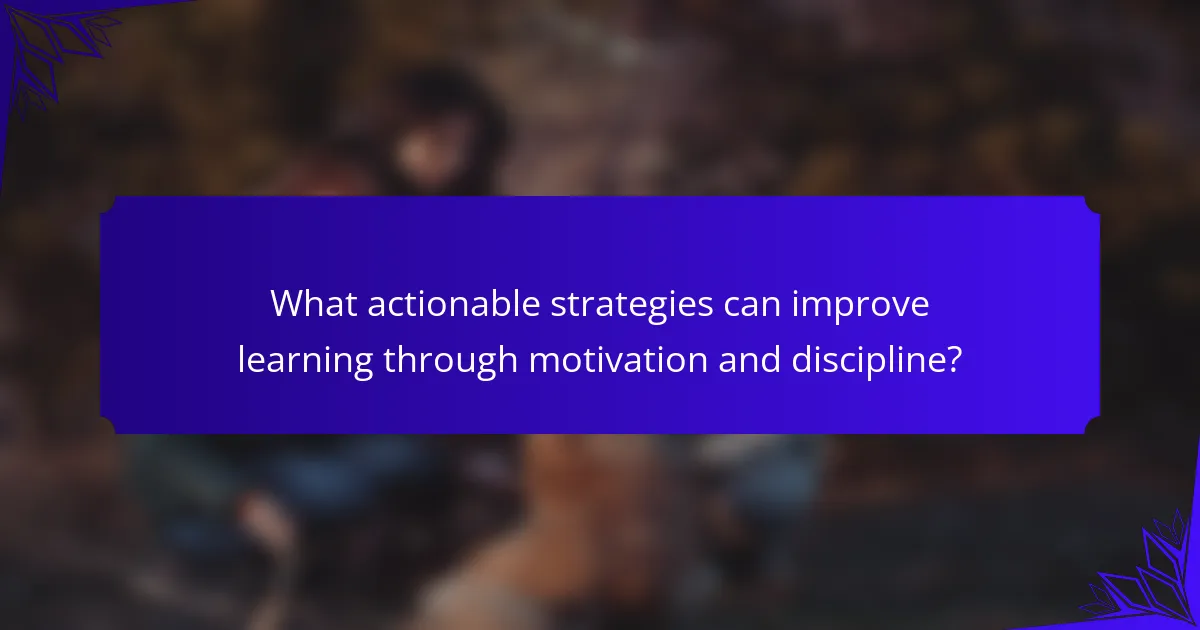 What actionable strategies can improve learning through motivation and discipline?